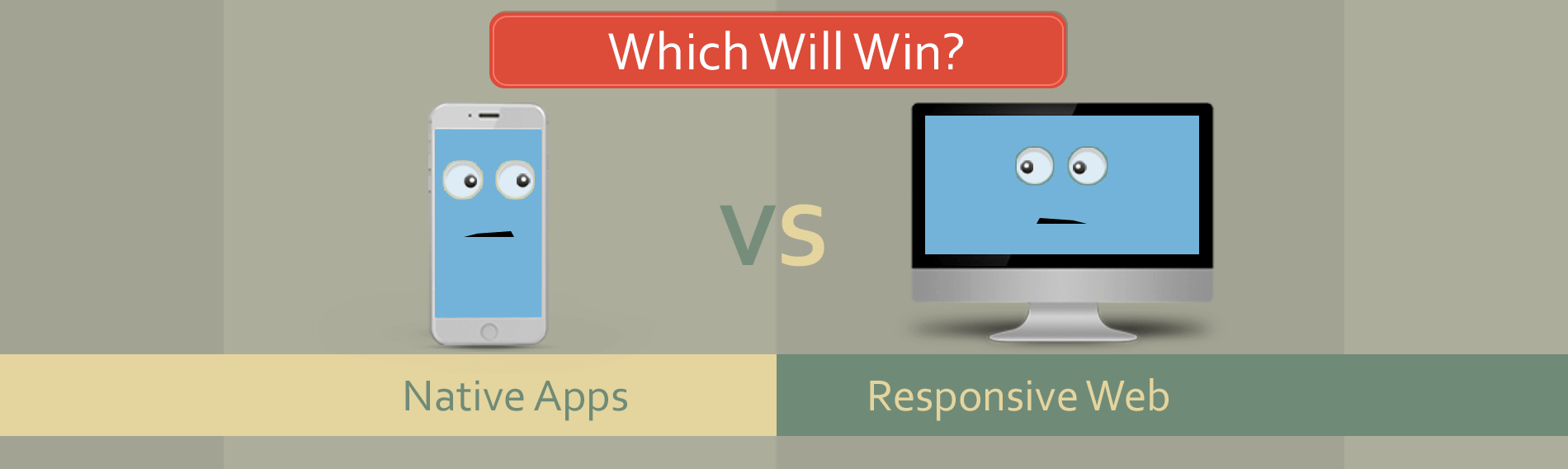 Which Will Win?

VS

Native Apps

Responsive Web